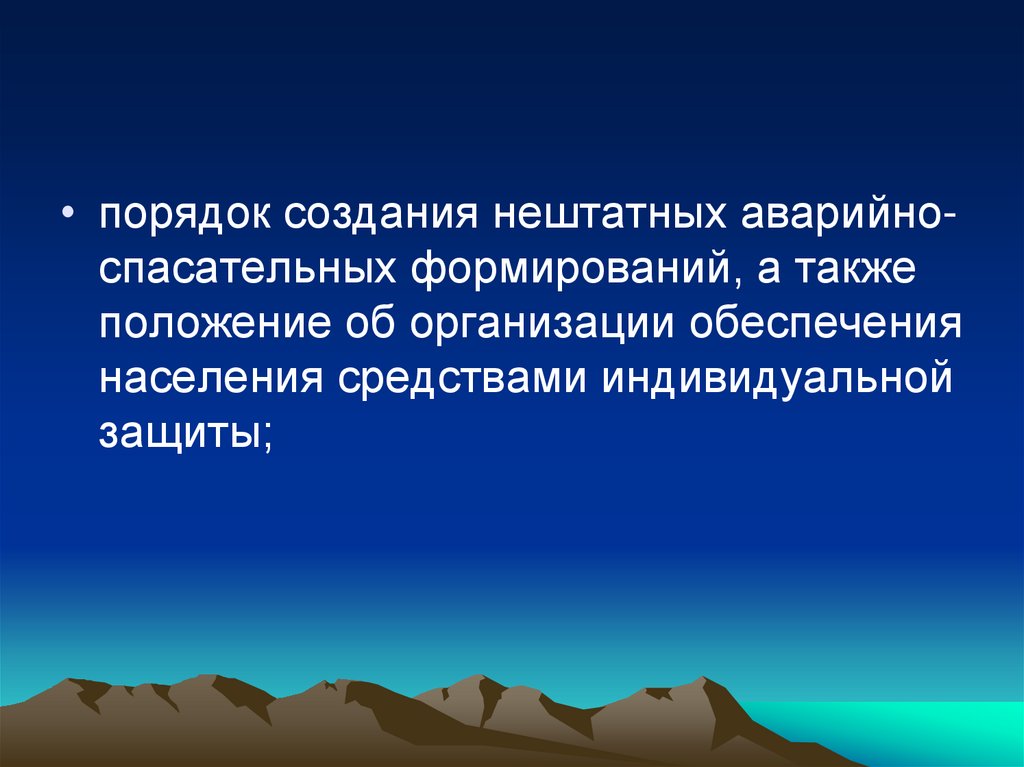 • порядок создания нештатных аварийно-спасательных формирований, а также положение об организации обеспечения населения средствами индивидуальной защиты;